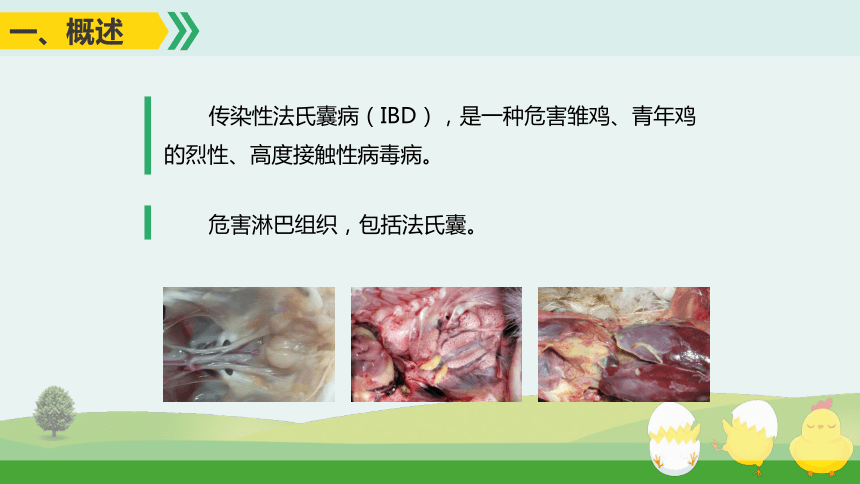 一、概述

传染性法氏囊病（IBD），是一种危害雏鸡、青年鸡的烈性、高度接触性病毒病。

危害淋巴组织，包括法氏囊。